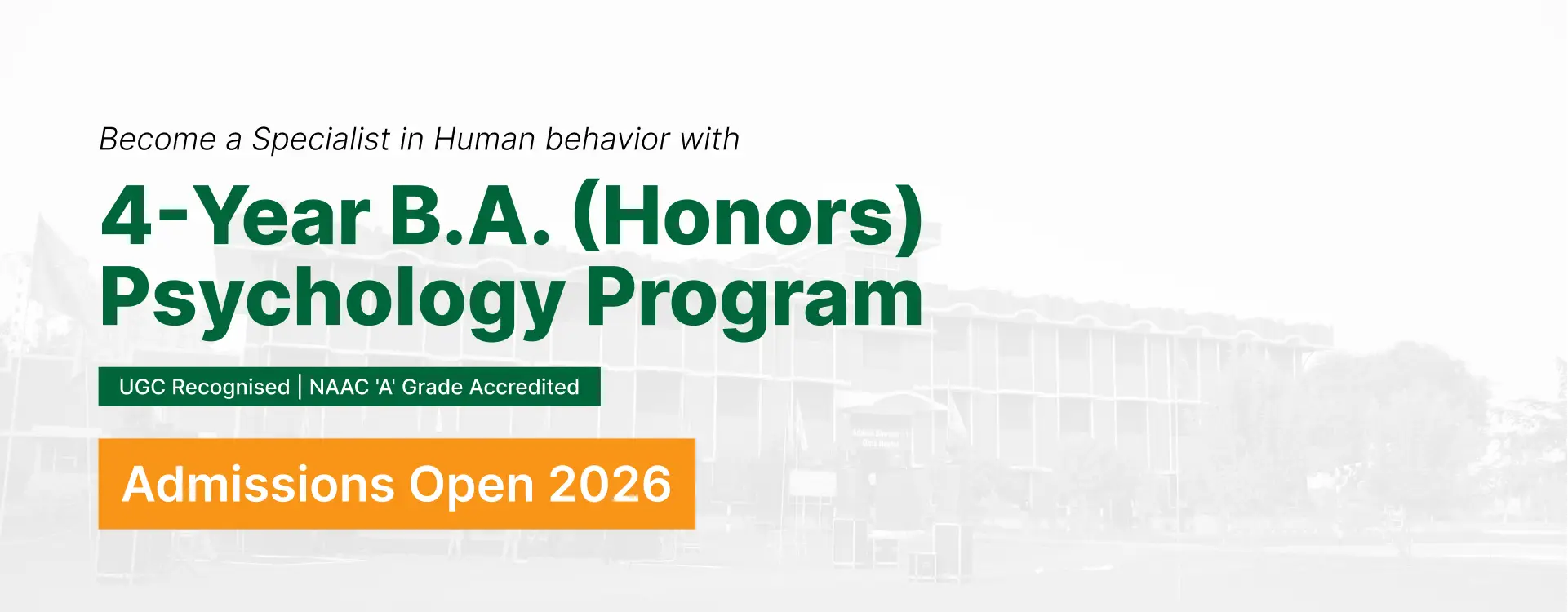 Become a Specialist in Human behavior with

4-Year B.A. (Honors) Psychology Program

UGC Recognised | NAAC 'A' Grade Accredited

Admissions Open 2026